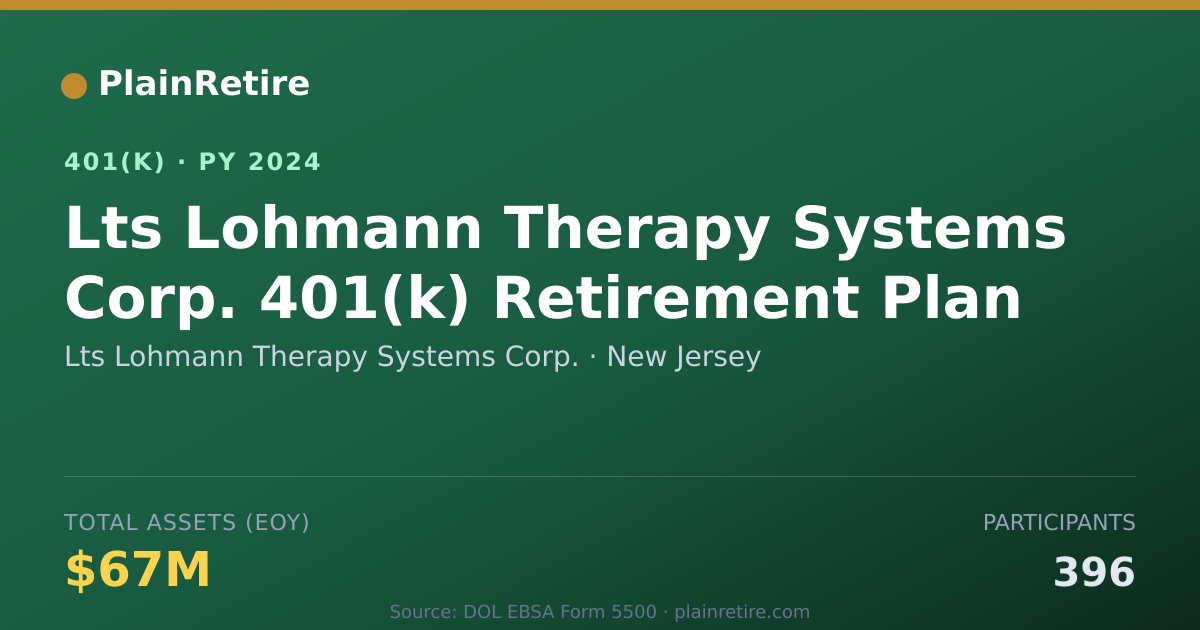 PlainRetire

401(K) · PY 2024

Lts Lohmann Therapy Systems Corp. 401(k) Retirement Plan

Lts Lohmann Therapy Systems Corp. · New Jersey

TOTAL ASSETS (EOY)

$67M

PARTICIPANTS

396

Source: DOL EBSA Form 5500 · plainretire.com